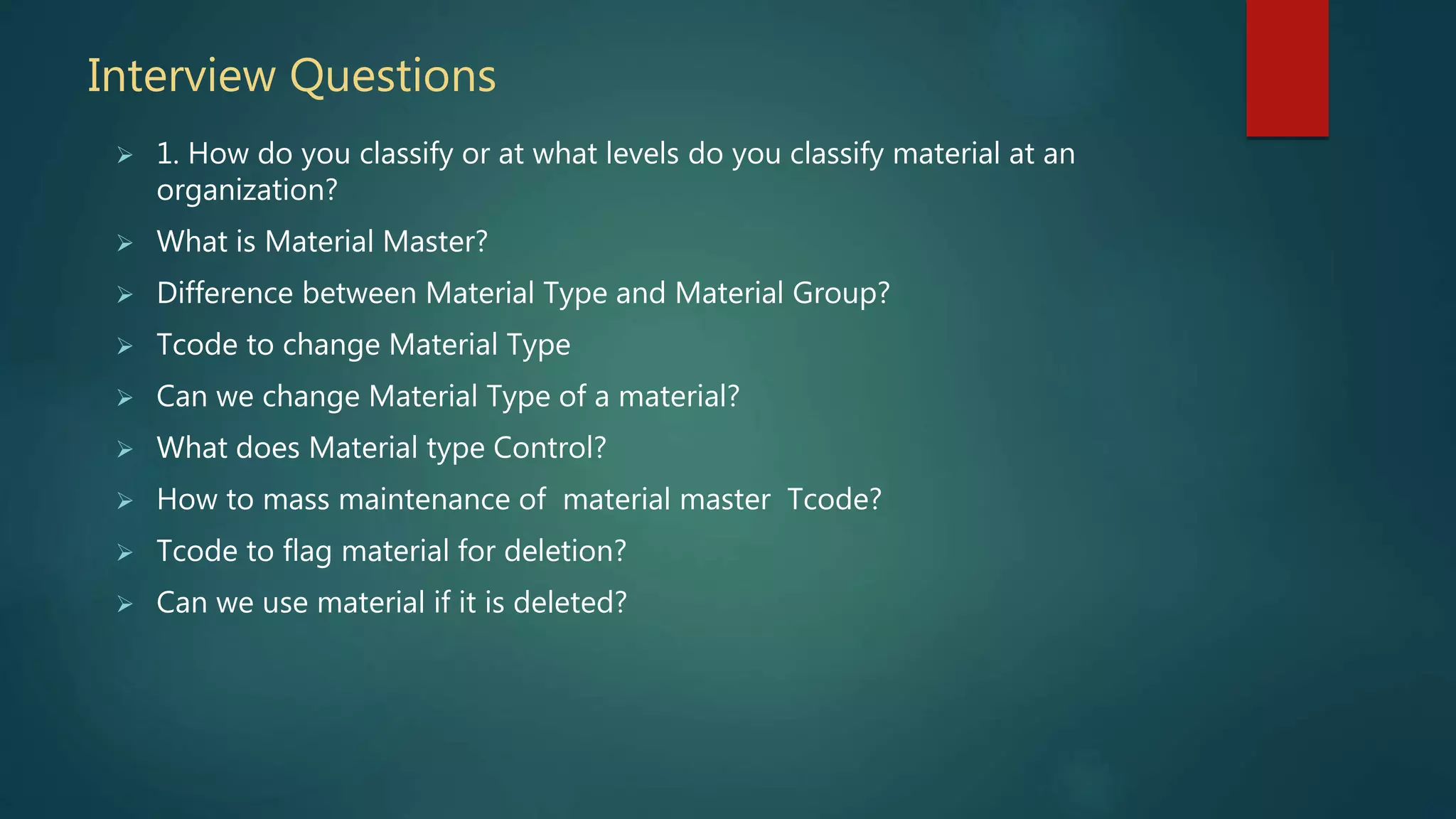 Interview Questions

➢ 1. How do you classify or at what levels do you classify material at an organization?

➢ What is Material Master?

➢ Difference between Material Type and Material Group?

➢ Tcode to change Material Type

➢ Can we change Material Type of a material?

➢ What does Material type Control?

➢ How to mass maintenance of material master Tcode?

➢ Tcode to flag material for deletion?

➢ Can we use material if it is deleted?